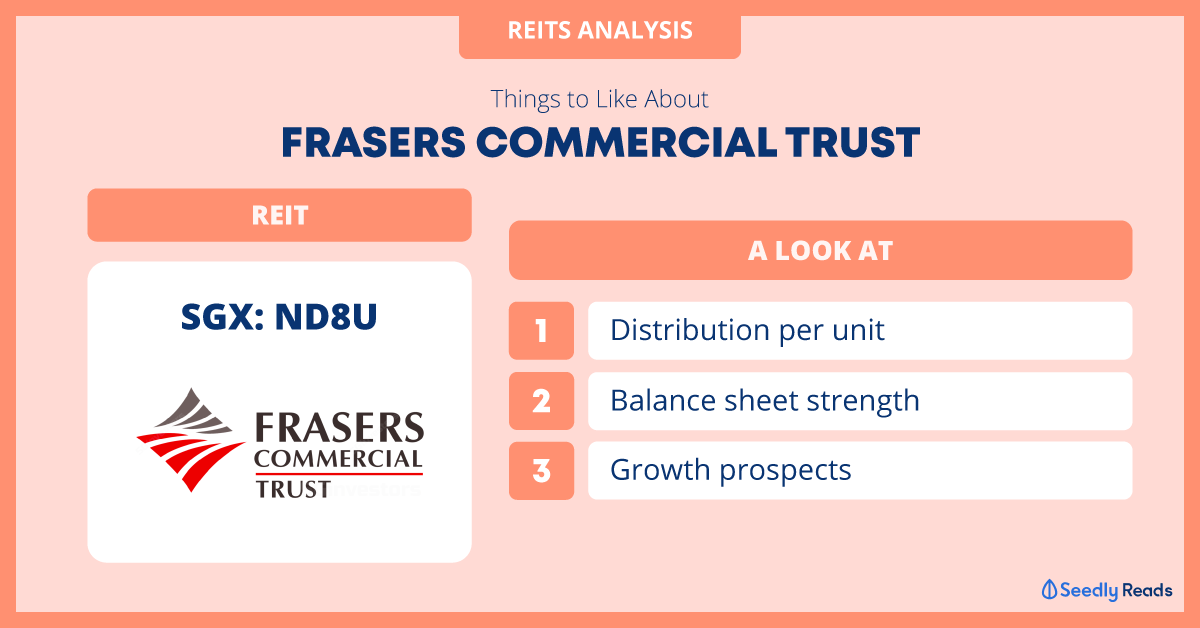 REITS ANALYSIS

Things to Like About

FRASERS COMMERCIAL TRUST

REIT

SGX: ND8U

FRASERS COMMERCIAL TRUST

A LOOK AT

1 Distribution per unit

2 Balance sheet strength

3 Growth prospects

Seedly Reads